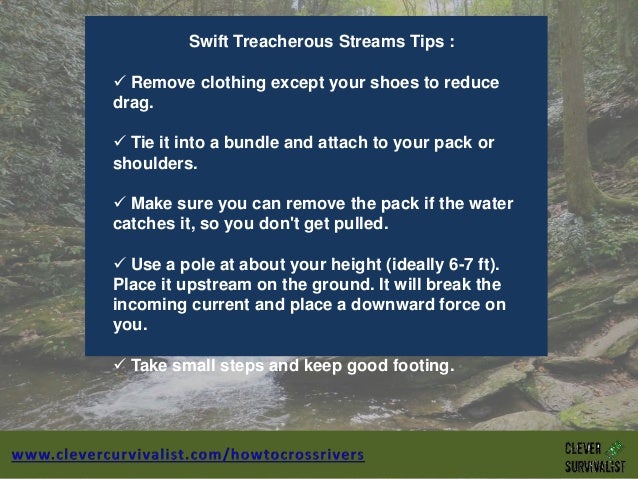 Swift Treacherous Streams Tips :

✓ Remove clothing except your shoes to reduce drag.

✓ Tie it into a bundle and attach to your pack or shoulders.

✓ Make sure you can remove the pack if the water catches it, so you don't get pulled.

✓ Use a pole at about your height (ideally 6-7 ft). Place it upstream on the ground. It will break the incoming current and place a downward force on you.

✓ Take small steps and keep good footing.

www.clevercurvivalist.com/howtocrossrivers

CLEVER SURVIVALIST